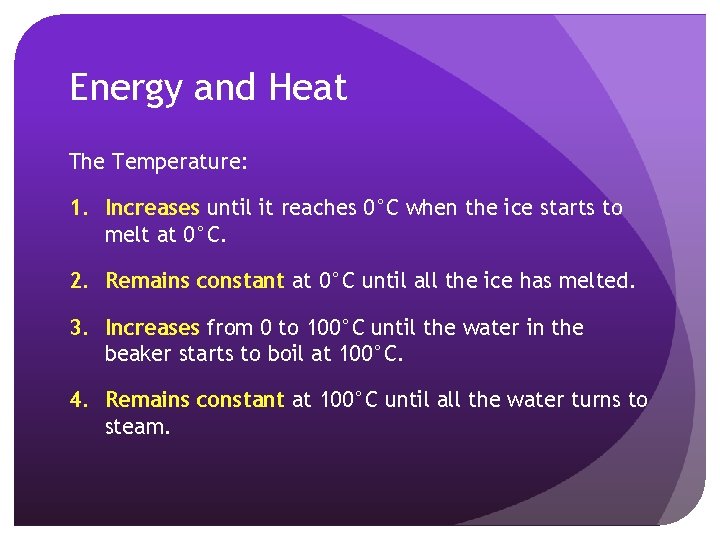 Energy and Heat

The Temperature:

1. Increases until it reaches 0°C when the ice starts to melt at 0°C.

2. Remains constant at 0°C until all the ice has melted.

3. Increases from 0 to 100°C until the water in the beaker starts to boil at 100°C.

4. Remains constant at 100°C until all the water turns to steam.